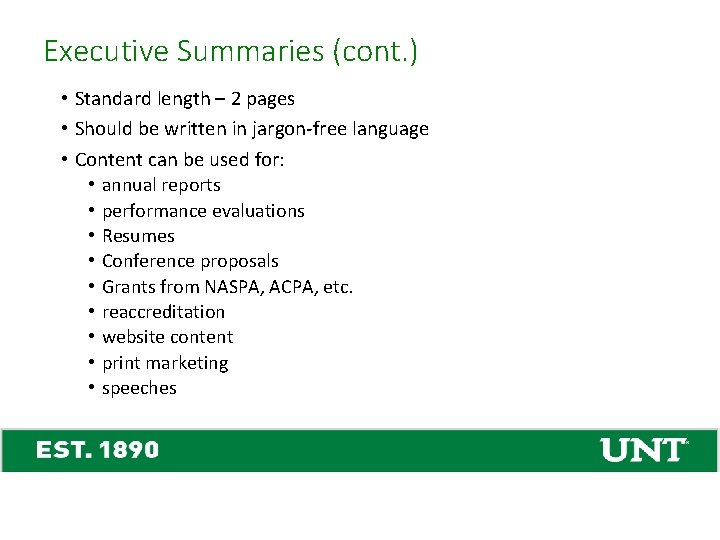 Executive Summaries (cont.)

• Standard length – 2 pages
• Should be written in jargon-free language
• Content can be used for:
  • annual reports
  • performance evaluations
  • Resumes
  • Conference proposals
  • Grants from NASPA, ACPA, etc.
  • reaccreditation
  • website content
  • print marketing
  • speeches

EST. 1890

UNT